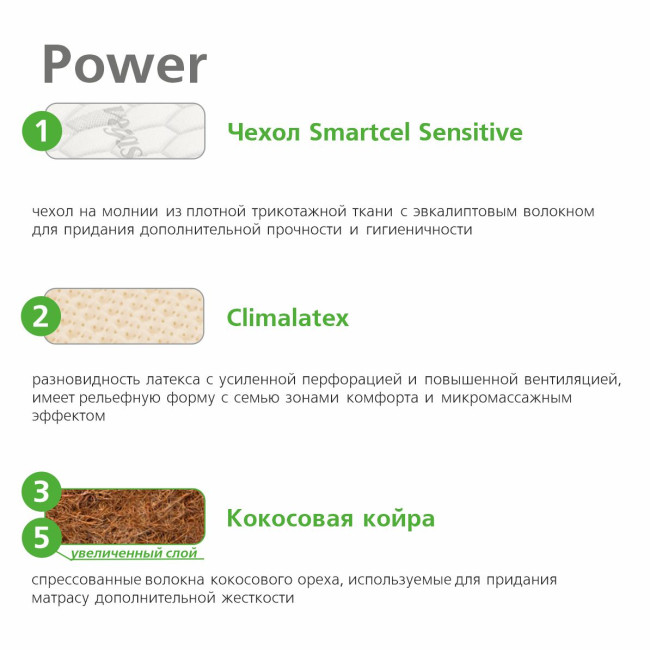 Power

1

vegas

Чехол Smartcel Sensitive

чехол на молнии из плотной трикотажной ткани с эвкалиптовым волокном для придания дополнительной прочности и гигиеничности

2

Climalatex

разновидность латекса с усиленной перфорацией и повышенной вентиляцией, имеет рельефную форму с семью зонами комфорта и микромассажным эффектом

3

5

увеличенный слой

Кокосовая койра

спрессованные волокна кокосового ореха, используемые для придания матрасу дополнительной жесткости